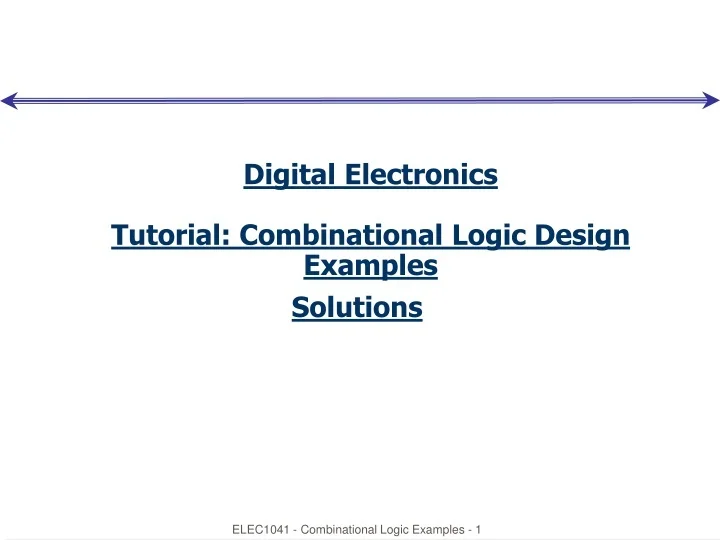 Digital Electronics

Tutorial: Combinational Logic Design Examples

Solutions

ELEC1041 - Combinational Logic Examples - 1